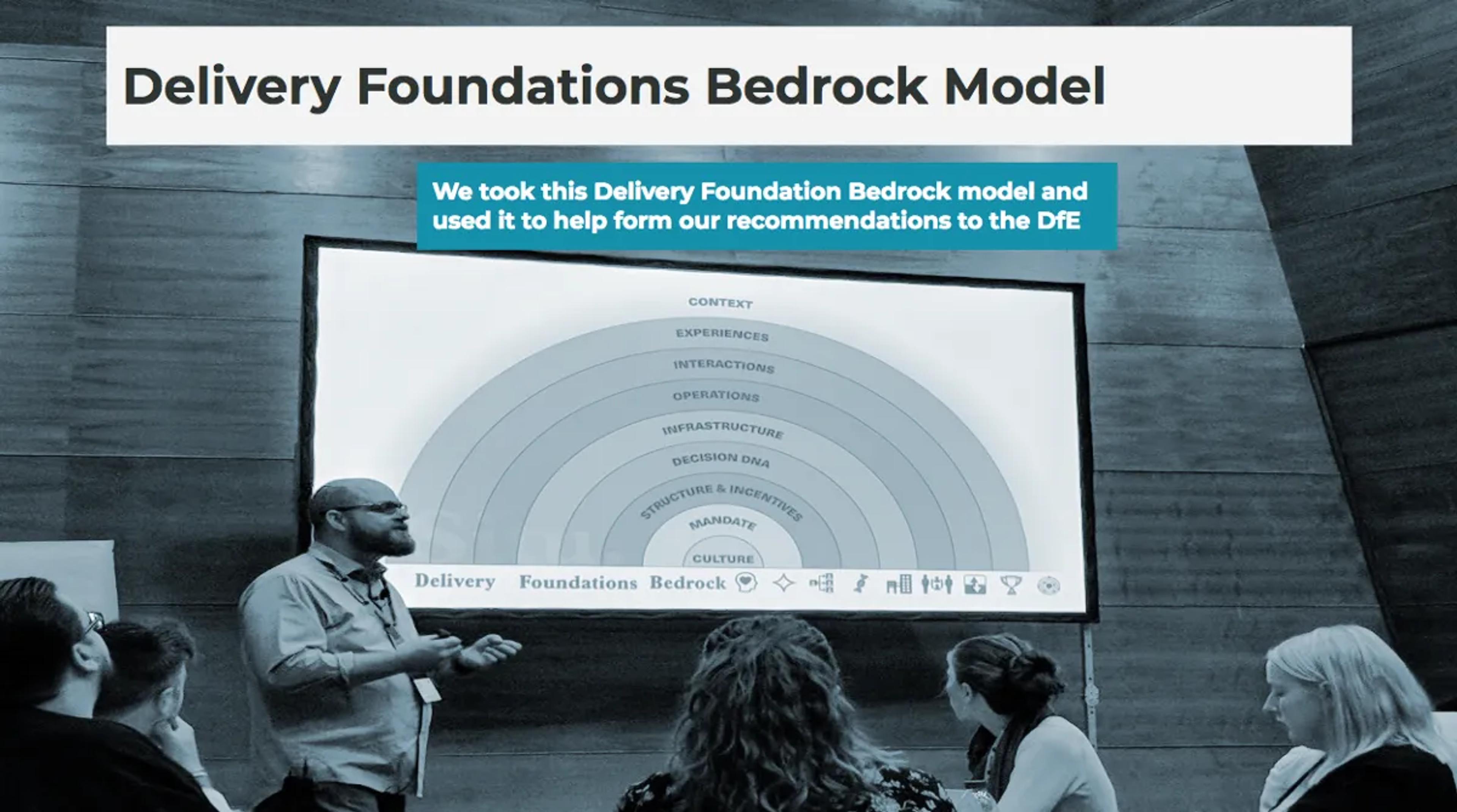 Delivery Foundations Bedrock Model

We took this Delivery Foundation Bedrock model and used it to help form our recommendations to the DfE

CONTEXT
EXPERIENCES
INTERACTIONS
OPERATIONS
INFRASTRUCTURE
DECISION DNA
STRUCTURE & INCENTIVES
MANDATE
CULTURE

Delivery Foundations Bedrock